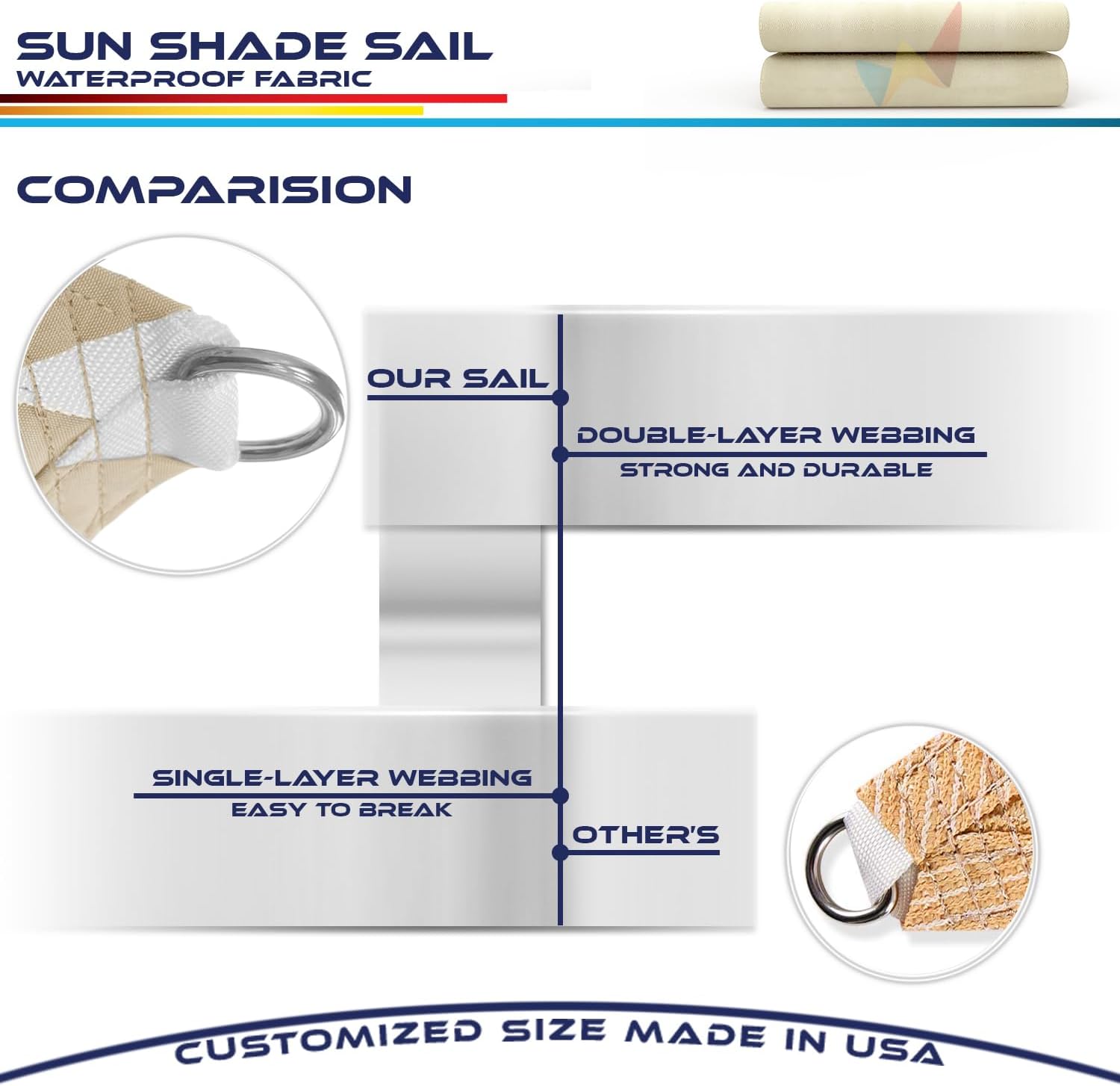 SUN SHADE SAIL
WATERPROOF FABRIC

COMPARISION

OUR SAIL

DOUBLE-LAYER WEBBING
STRONG AND DURABLE

SINGLE-LAYER WEBBING
EASY TO BREAK

OTHER'S

CUSTOMIZED SIZE MADE IN USA